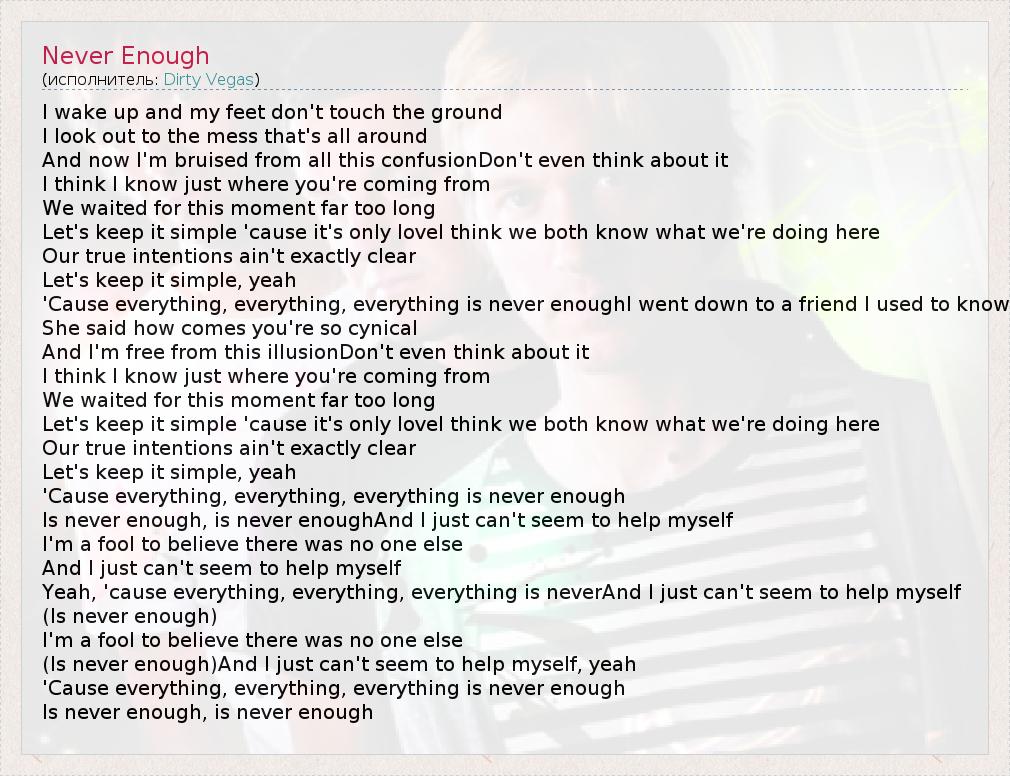 Never Enough
(исполнитель: Dirty Vegas)

I wake up and my feet don't touch the ground
I look out to the mess that's all around
And now I'm bruised from all this confusionDon't even think about it
I think I know just where you're coming from
We waited for this moment far too long
Let's keep it simple 'cause it's only loveI think we both know what we're doing here
Our true intentions ain't exactly clear
Let's keep it simple, yeah
'Cause everything, everything, everything is never enoughI went down to a friend I used to know
She said how comes you're so cynical
And I'm free from this illusionDon't even think about it
I think I know just where you're coming from
We waited for this moment far too long
Let's keep it simple 'cause it's only loveI think we both know what we're doing here
Our true intentions ain't exactly clear
Let's keep it simple, yeah
'Cause everything, everything, everything is never enough
Is never enough, is never enoughAnd I just can't seem to help myself
I'm a fool to believe there was no one else
And I just can't seem to help myself
Yeah, 'cause everything, everything, everything is neverAnd I just can't seem to help myself
(Is never enough)
I'm a fool to believe there was no one else
(Is never enough)And I just can't seem to help myself, yeah
'Cause everything, everything, everything is never enough
Is never enough, is never enough